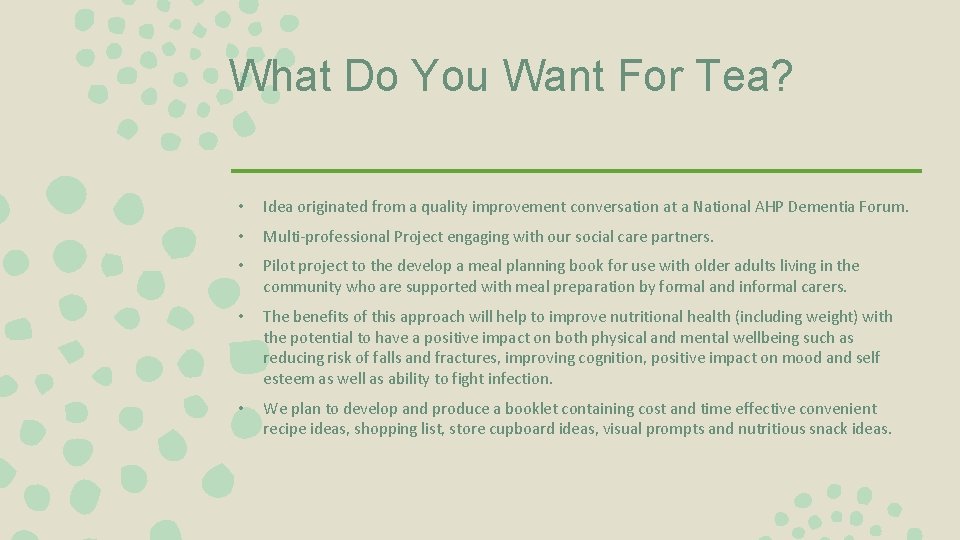 What Do You Want For Tea?

• Idea originated from a quality improvement conversation at a National AHP Dementia Forum.

• Multi-professional Project engaging with our social care partners.

• Pilot project to the develop a meal planning book for use with older adults living in the community who are supported with meal preparation by formal and informal carers.

• The benefits of this approach will help to improve nutritional health (including weight) with the potential to have a positive impact on both physical and mental wellbeing such as reducing risk of falls and fractures, improving cognition, positive impact on mood and self esteem as well as ability to fight infection.

• We plan to develop and produce a booklet containing cost and time effective convenient recipe ideas, shopping list, store cupboard ideas, visual prompts and nutritious snack ideas.